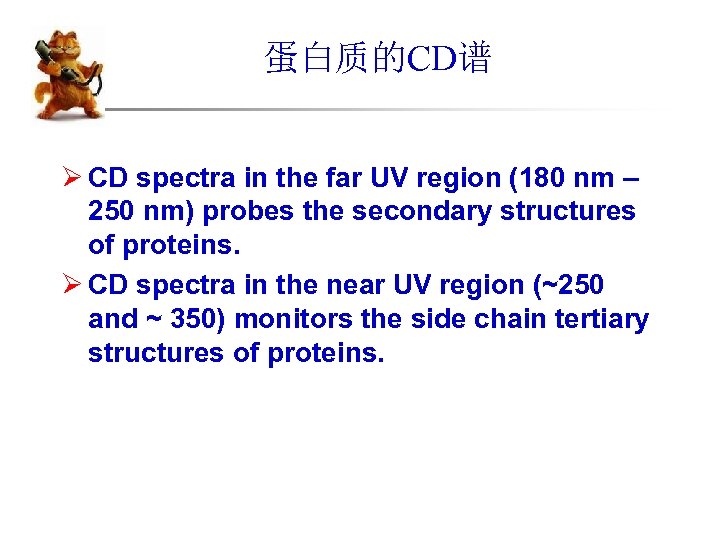 蛋白质的CD谱

➢ CD spectra in the far UV region (180 nm – 250 nm) probes the secondary structures of proteins.

➢ CD spectra in the near UV region (~250 and ~ 350) monitors the side chain tertiary structures of proteins.